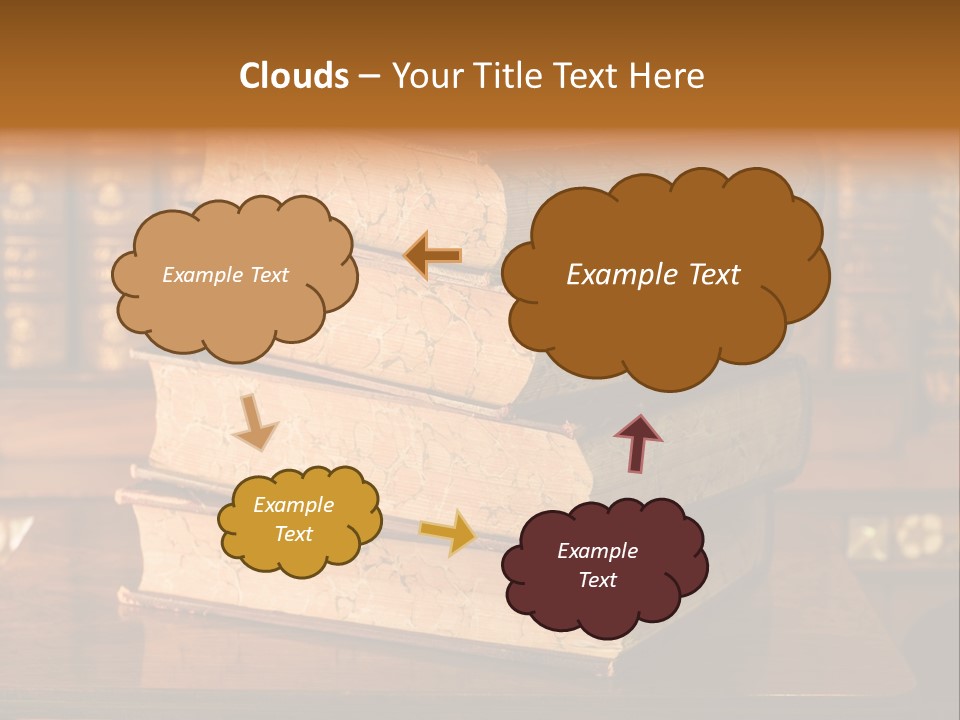 Clouds – Your Title Text Here

Example Text

Example Text

Example Text

Example Text